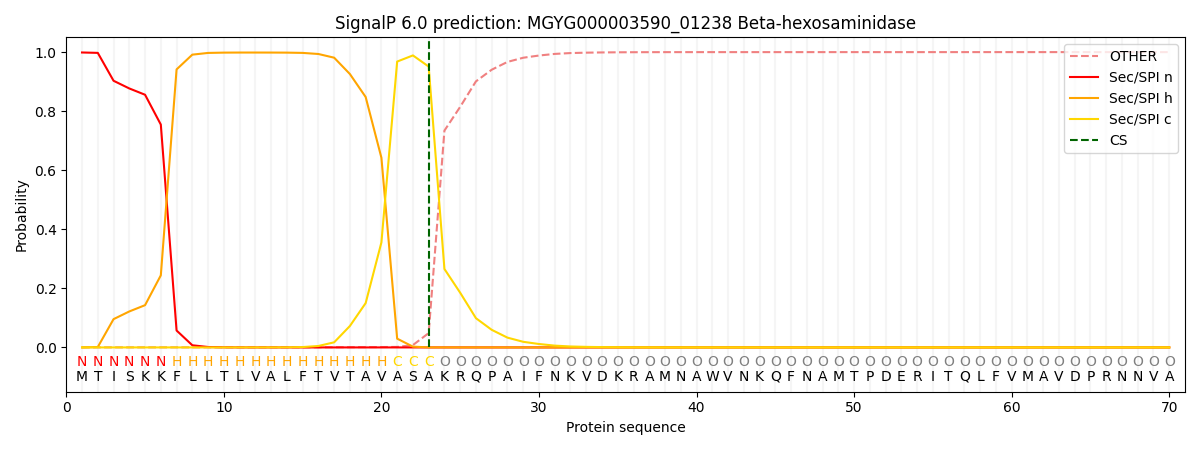 SignalP 6.0 prediction: MGYG000003590_01238 Beta-hexosaminidase

OTHER
Sec/SPI n
Sec/SPI h
Sec/SPI c
CS

Probability

1.0
0.8
0.6
0.4
0.2
0.0

N N N N N N H H H H H H H H H H H H H H C C C O O O O O O O O O O O O O O O O O O O O O O O O O O O O O O O O O O O O O O O O O O O O O O O
M T I S K K F L L T L V A L F T V T A V A S A K R Q P A I F N K V D K R A M N A W V N K Q F N A M T P D E R I T Q L F V M A V D P R N N V A

0
10
20
30
40
50
60
70

Protein sequence